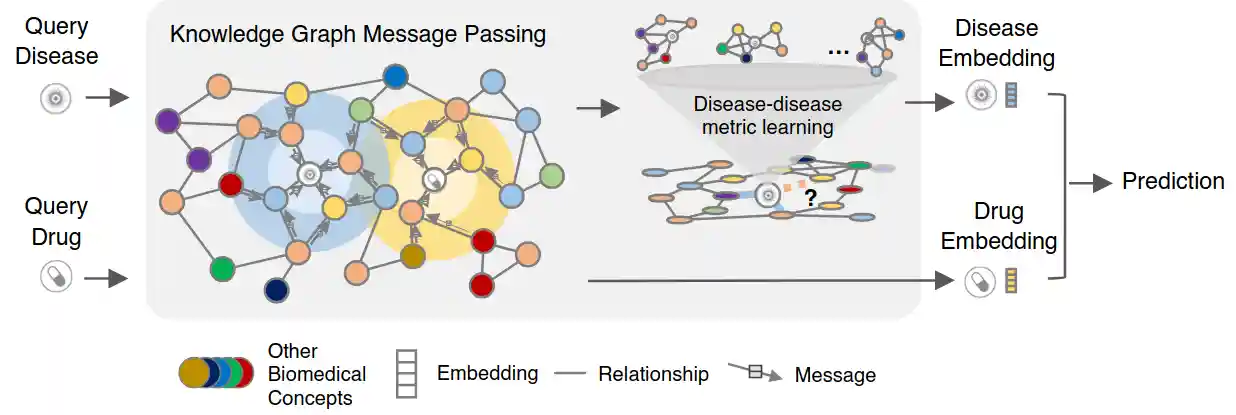 Query Disease

Query Drug

Knowledge Graph Message Passing

...

Disease-disease metric learning

?

Disease Embedding

Drug Embedding

Prediction

Other Biomedical Concepts

Embedding

Relationship

Message